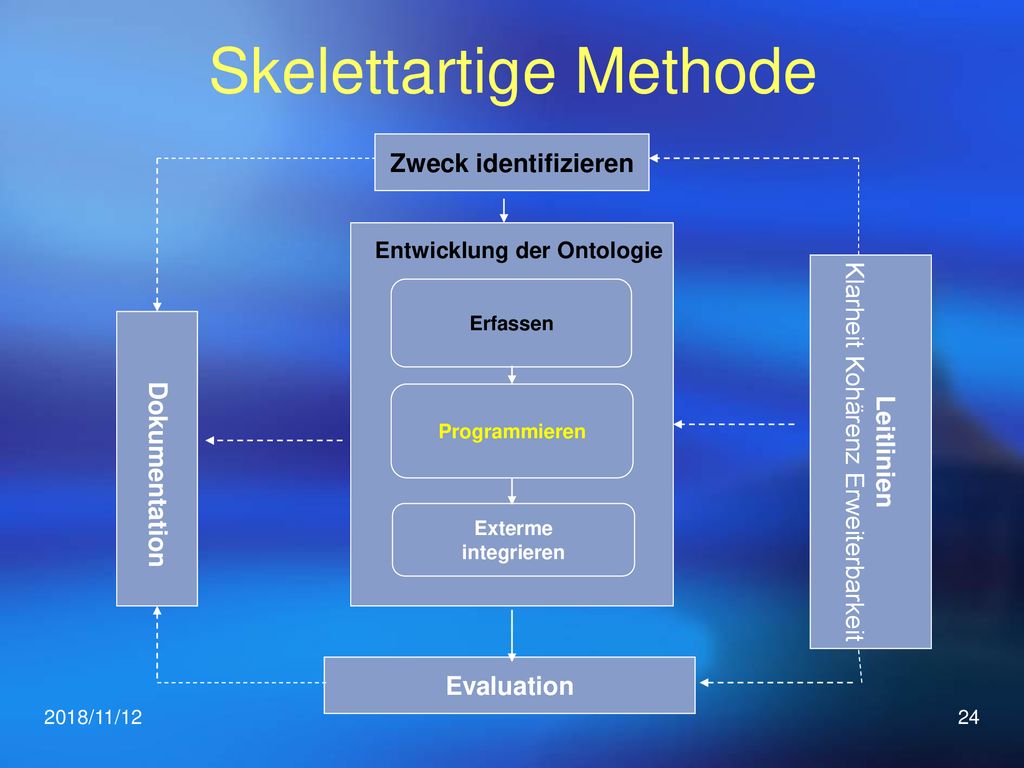 Skelettartige Methode

Zweck identifizieren

Entwicklung der Ontologie

Erfassen

Programmieren

Exterme integrieren

Dokumentation

Leitlinien
Klarheit Kohärenz Erweiterbarkeit

Evaluation

2018/11/12

24